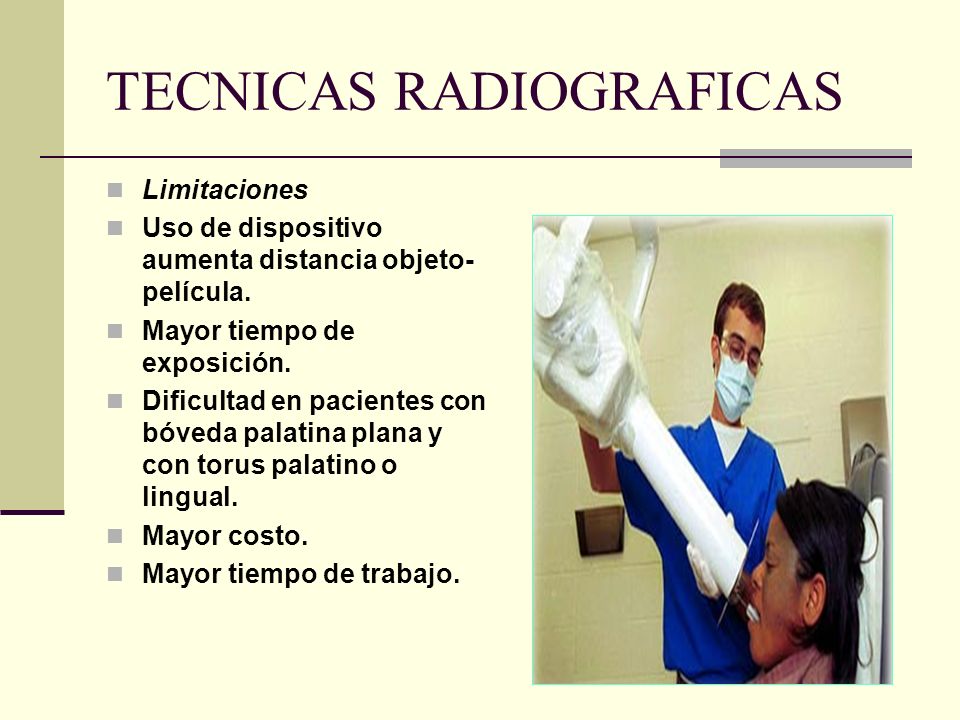 TECNICAS RADIOGRAFICAS

Limitaciones

Uso de dispositivo aumenta distancia objeto-película.

Mayor tiempo de exposición.

Dificultad en pacientes con bóveda palatina plana y con torus palatino o lingual.

Mayor costo.

Mayor tiempo de trabajo.